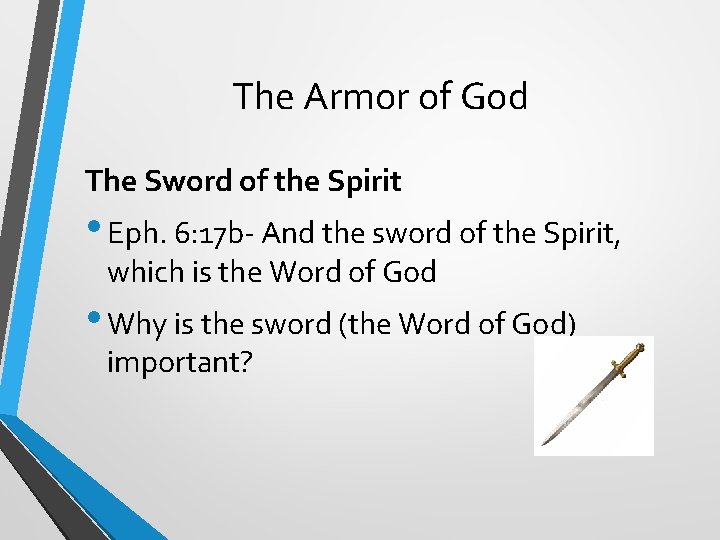 The Armor of God

The Sword of the Spirit

• Eph. 6:17b- And the sword of the Spirit, which is the Word of God

• Why is the sword (the Word of God) important?